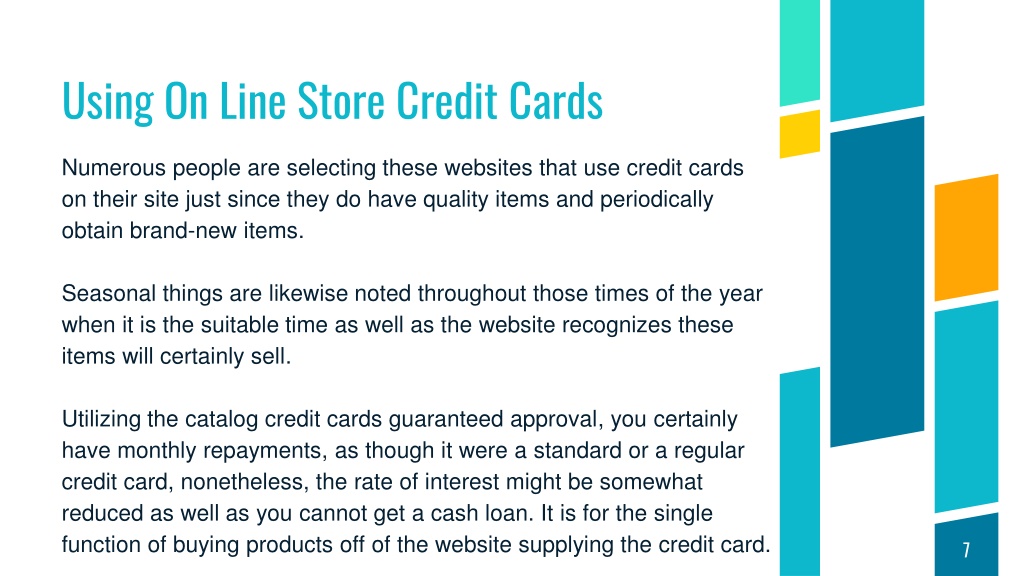 Using On Line Store Credit Cards

Numerous people are selecting these websites that use credit cards on their site just since they do have quality items and periodically obtain brand-new items.

Seasonal things are likewise noted throughout those times of the year when it is the suitable time as well as the website recognizes these items will certainly sell.

Utilizing the catalog credit cards guaranteed approval, you certainly have monthly repayments, as though it were a standard or a regular credit card, nonetheless, the rate of interest might be somewhat reduced as well as you cannot get a cash loan. It is for the single function of buying products off of the website supplying the credit card.

7